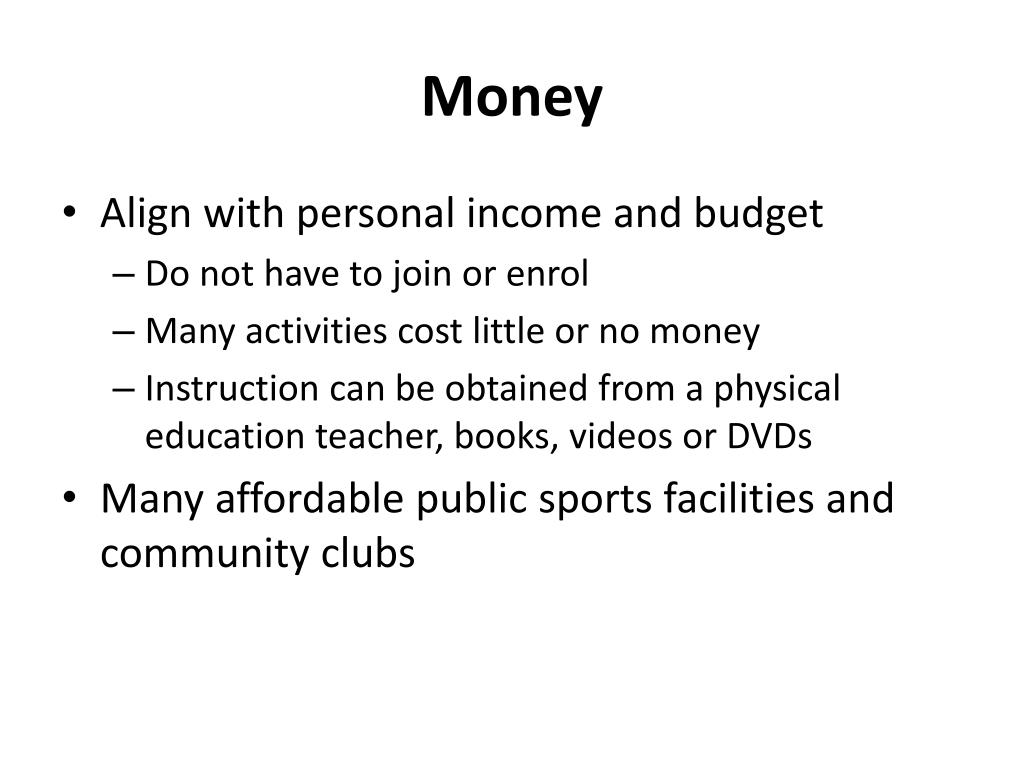 Money

• Align with personal income and budget
– Do not have to join or enrol
– Many activities cost little or no money
– Instruction can be obtained from a physical education teacher, books, videos or DVDs
• Many affordable public sports facilities and community clubs